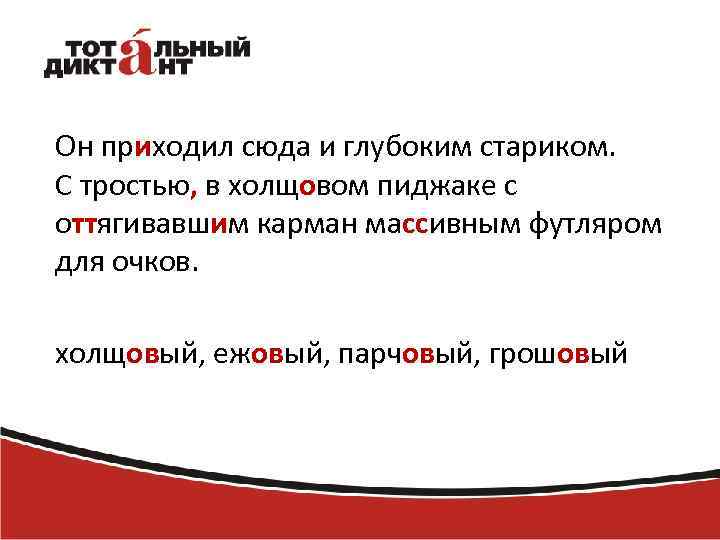 ТОТАЛЬНЫЙ ДИКТАНТ

Он приходил сюда и глубоким стариком. С тростью, в холщовом пиджаке с оттягивавшим карман массивным футляром для очков.

холщовый, ежовый, парчовый, грошовый